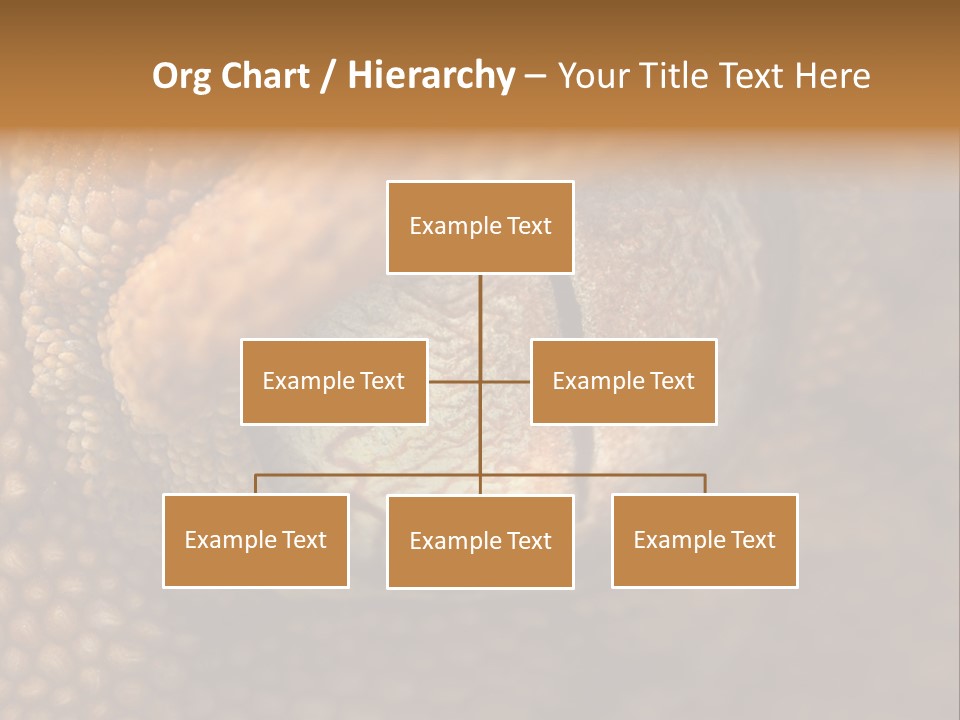 Org Chart / Hierarchy – Your Title Text Here

Example Text

Example Text

Example Text

Example Text

Example Text

Example Text